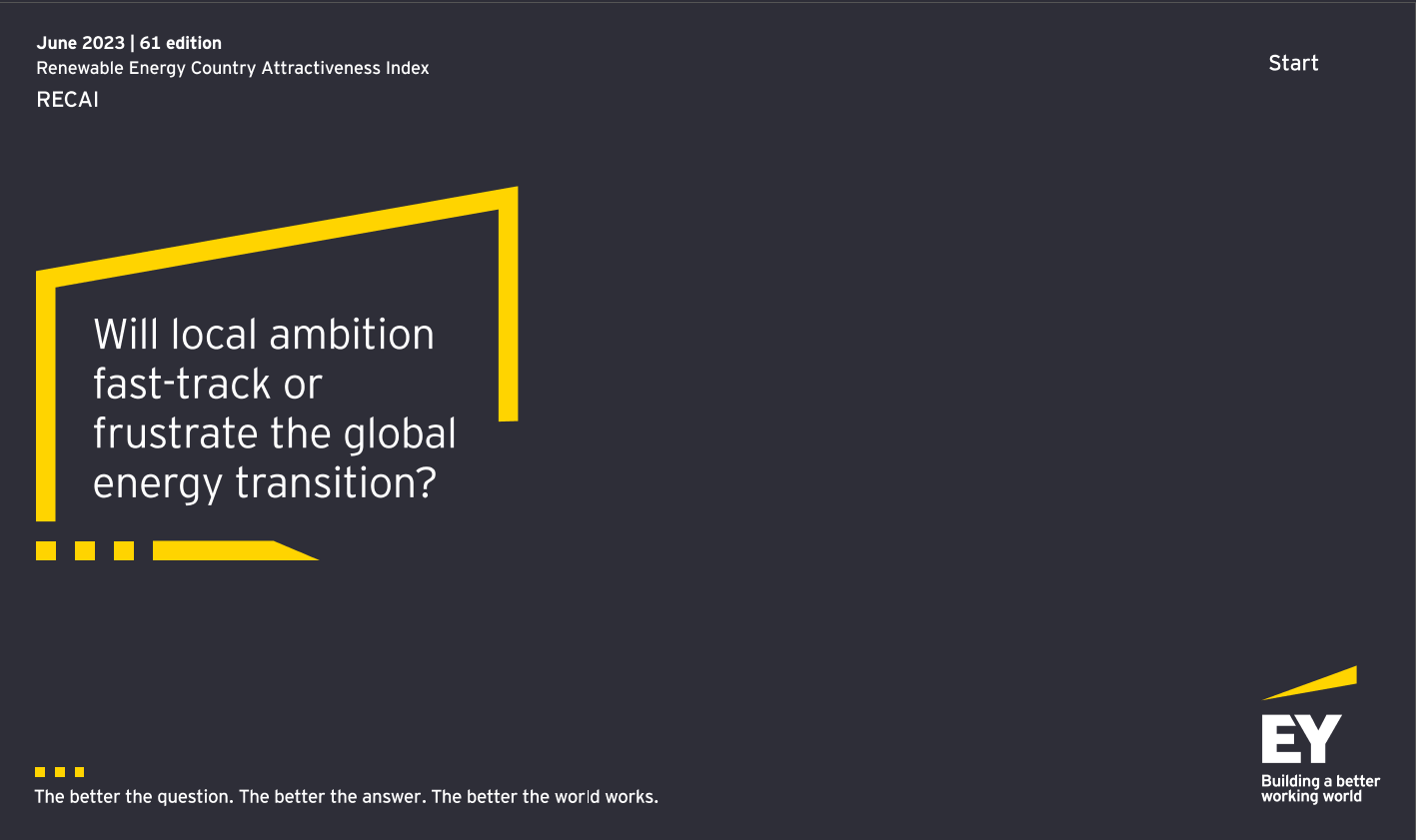 June 2023 | 61 edition
Renewable Energy Country Attractiveness Index
RECAI

Start

Will local ambition fast-track or frustrate the global energy transition?

The better the question. The better the answer. The better the world works.

EY
Building a better working world